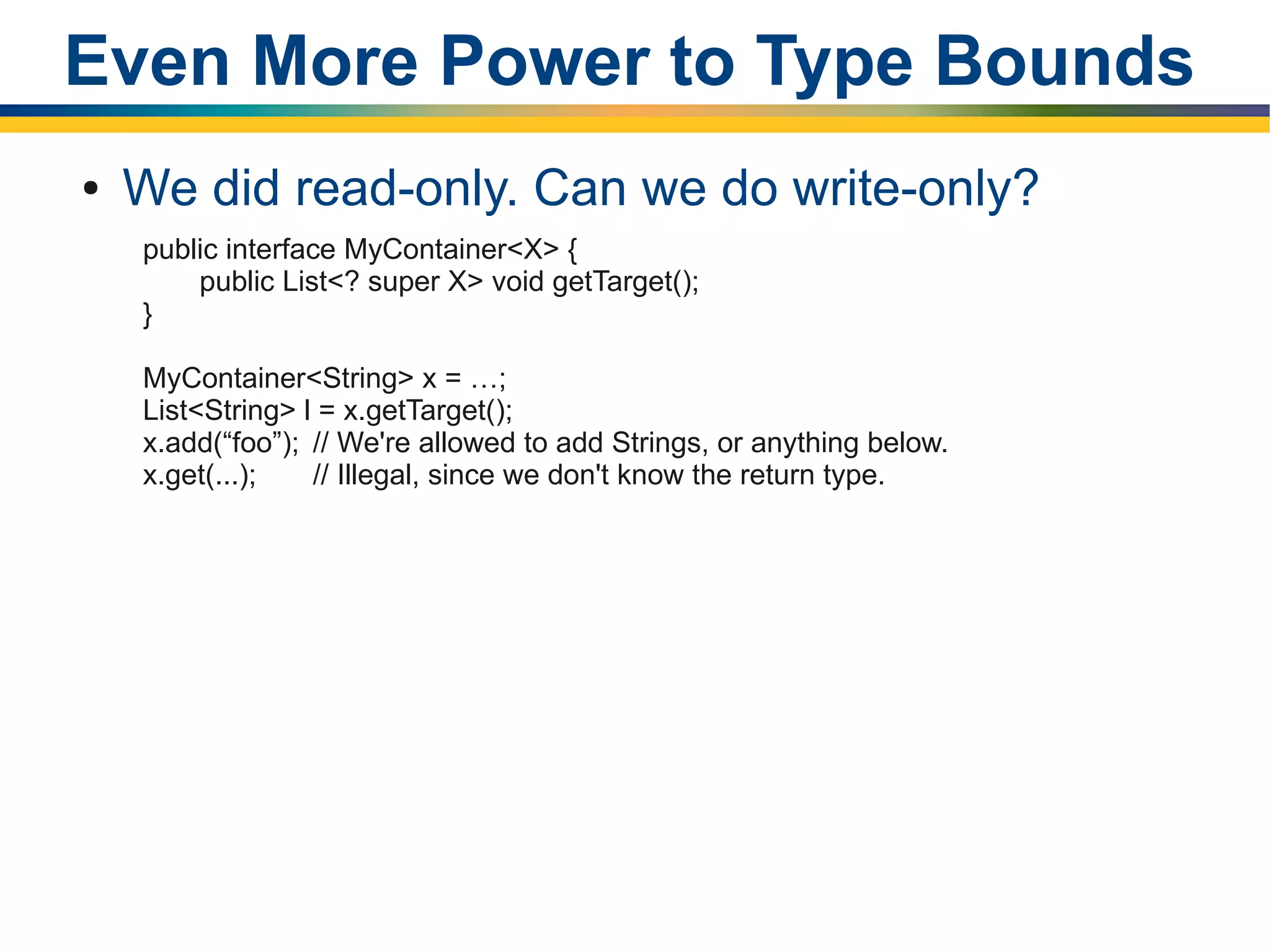 Even More Power to Type Bounds

• We did read-only. Can we do write-only?

public interface MyContainer<X> {
public List<? super X> void getTarget();
}

MyContainer<String> x = …;
List<String> l = x.getTarget();
x.add(“foo”); // We're allowed to add Strings, or anything below.
x.get(...); // Illegal, since we don't know the return type.